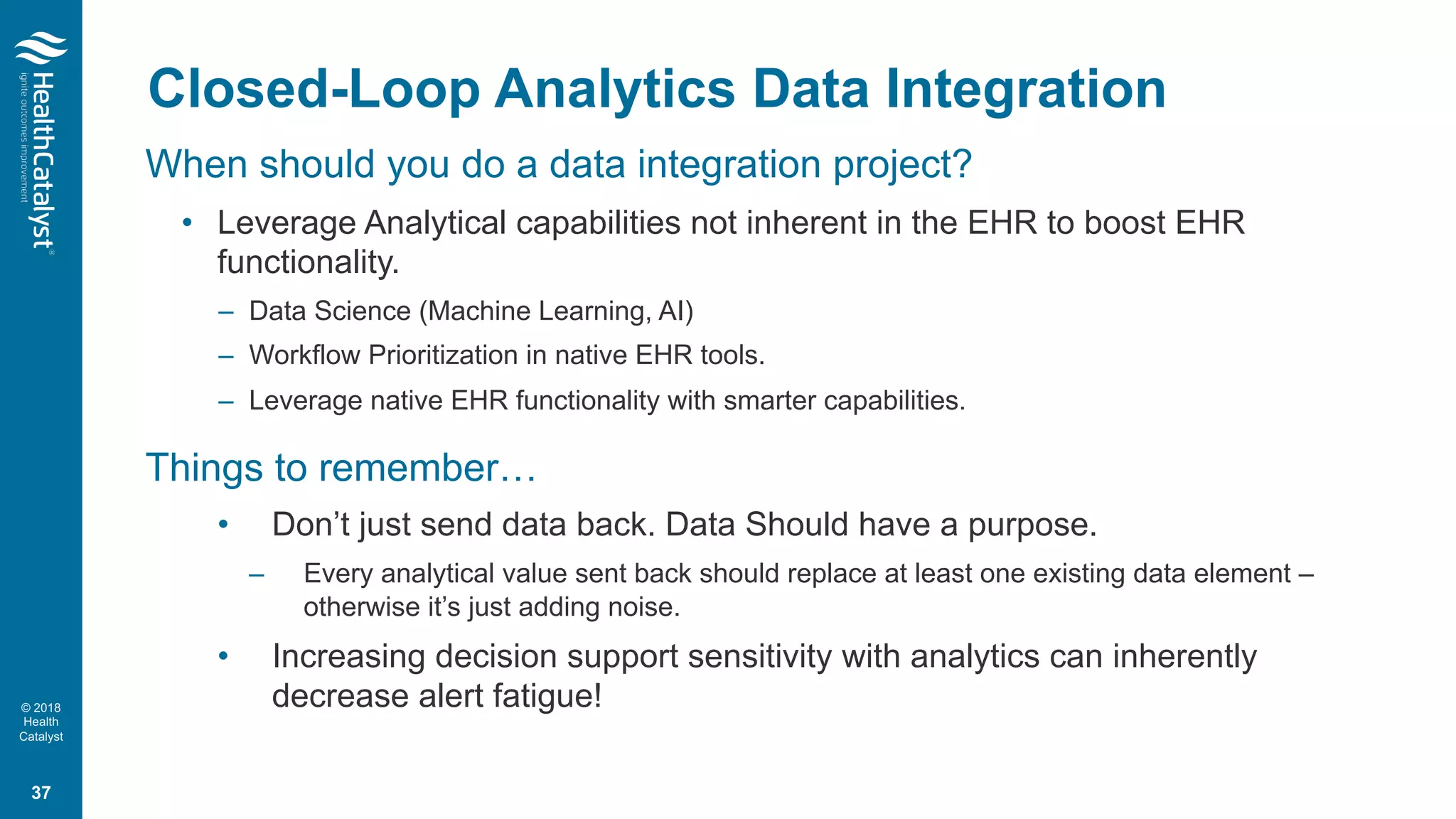 HealthCatalyst®
ignite outcomes improvement

Closed-Loop Analytics Data Integration

When should you do a data integration project?

• Leverage Analytical capabilities not inherent in the EHR to boost EHR functionality.
– Data Science (Machine Learning, AI)
– Workflow Prioritization in native EHR tools.
– Leverage native EHR functionality with smarter capabilities.

Things to remember…

• Don't just send data back. Data Should have a purpose.
– Every analytical value sent back should replace at least one existing data element – otherwise it's just adding noise.
• Increasing decision support sensitivity with analytics can inherently decrease alert fatigue!

© 2018 Health Catalyst

37